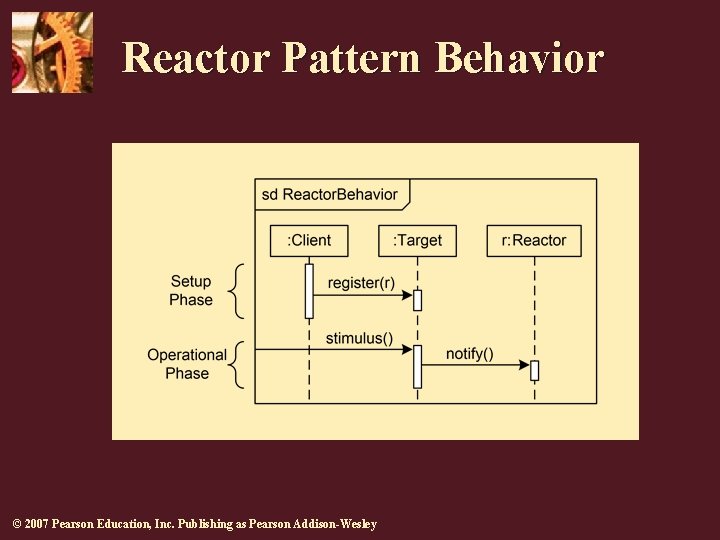 Reactor Pattern Behavior

sd ReactorBehavior

:Client

:Target

r:Reactor

Setup Phase

register(r)

Operational Phase

stimulus()

notify()

© 2007 Pearson Education, Inc. Publishing as Pearson Addison-Wesley